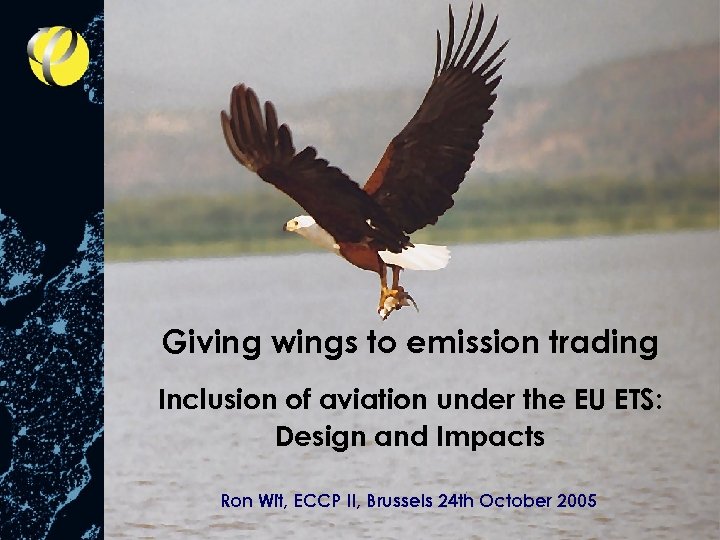 Giving wings to emission trading

Inclusion of aviation under the EU ETS: Design and Impacts

Ron Wit, ECCP II, Brussels 24th October 2005